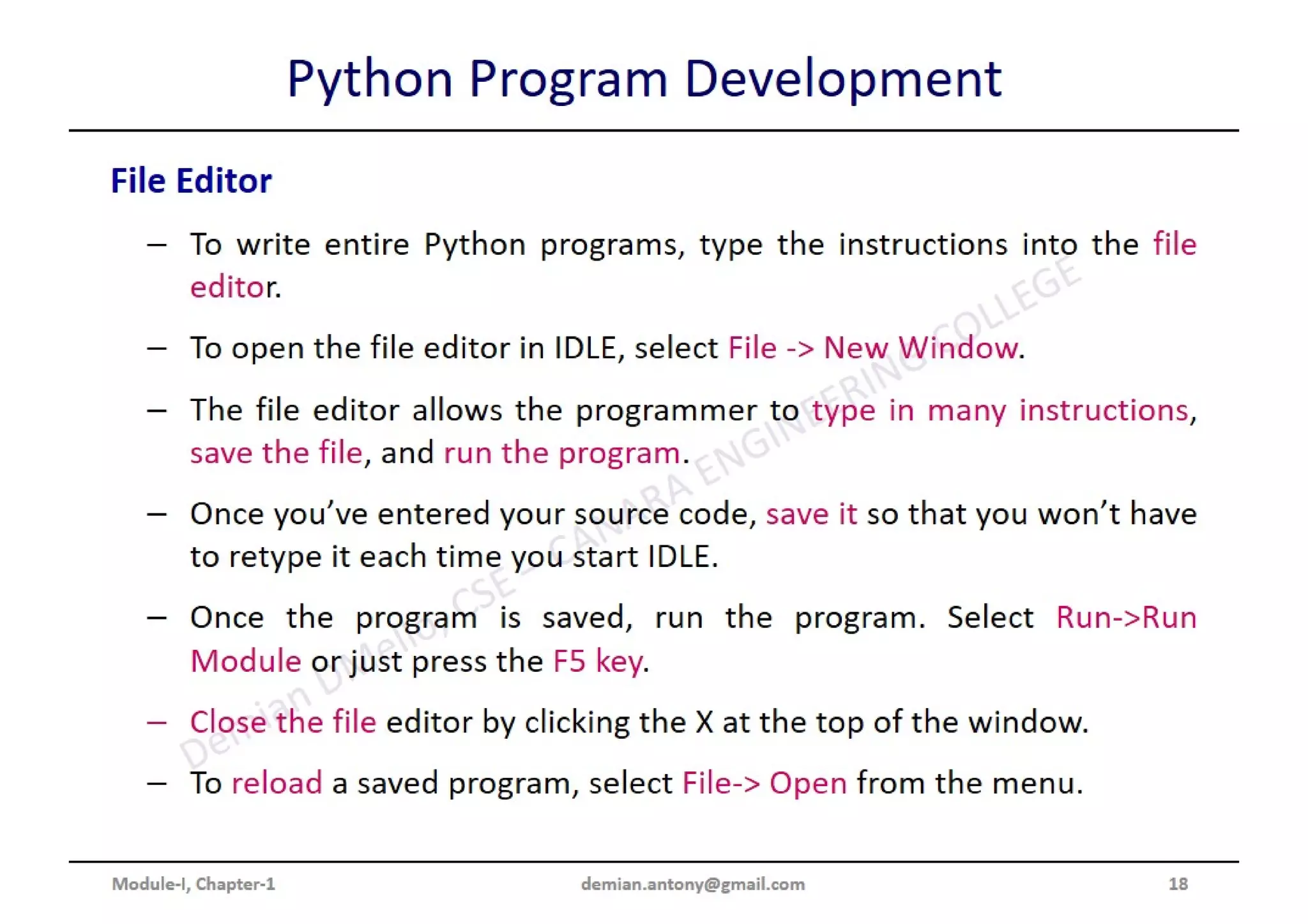 Python Program Development

File Editor

– To write entire Python programs, type the instructions into the file editor.

– To open the file editor in IDLE, select File -> New Window.

– The file editor allows the programmer to type in many instructions, save the file, and run the program.

– Once you've entered your source code, save it so that you won't have to retype it each time you start IDLE.

– Once the program is saved, run the program. Select Run->Run Module or just press the F5 key.

– Close the file editor by clicking the X at the top of the window.

– To reload a saved program, select File-> Open from the menu.

Demian D'Mello, CSE – CANARA ENGINEERING COLLEGE

Module-I, Chapter-1

demian.antony@gmail.com

18